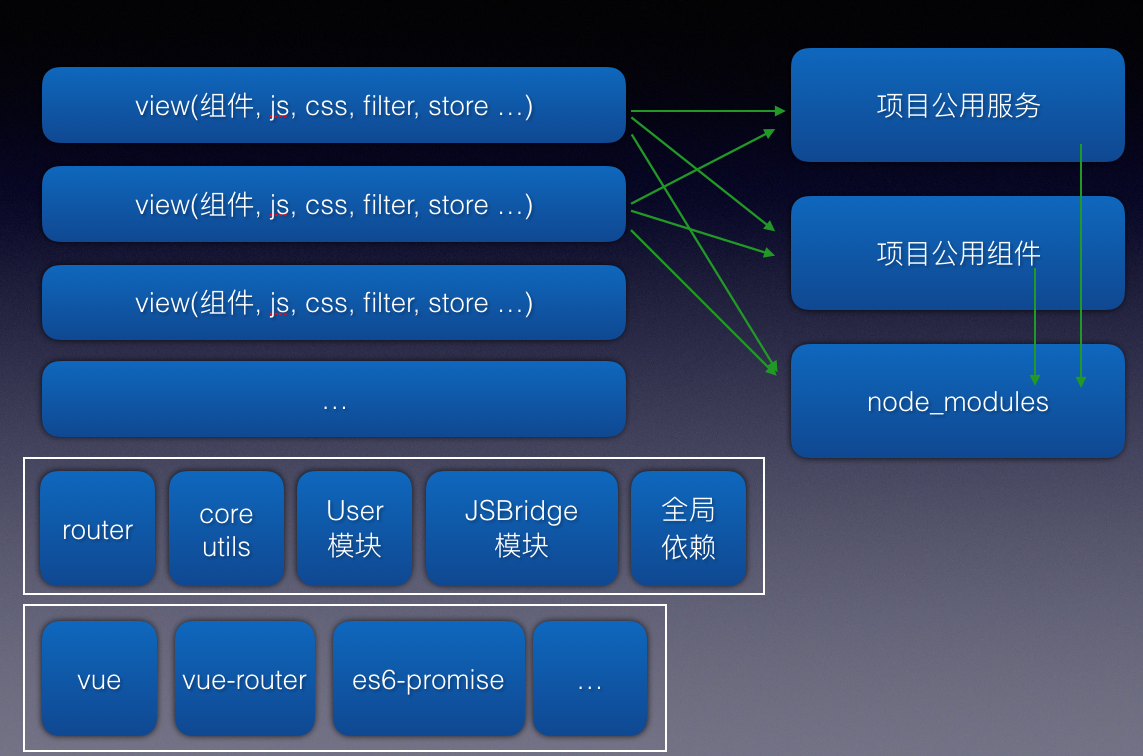 view(组件, js, css, filter, store …)

view(组件, js, css, filter, store …)

view(组件, js, css, filter, store …)

…

项目公用服务

项目公用组件

node_modules

router

core utils

User 模块

JSBridge 模块

全局 依赖

vue

vue-router

es6-promise

…